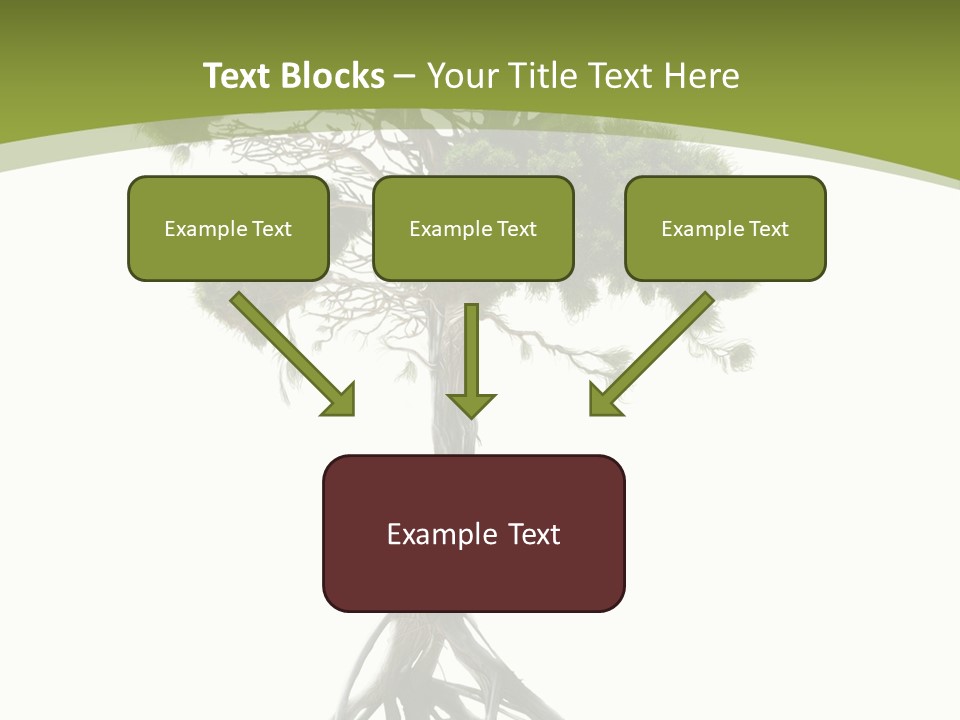 Text Blocks – Your Title Text Here

Example Text

Example Text

Example Text

Example Text